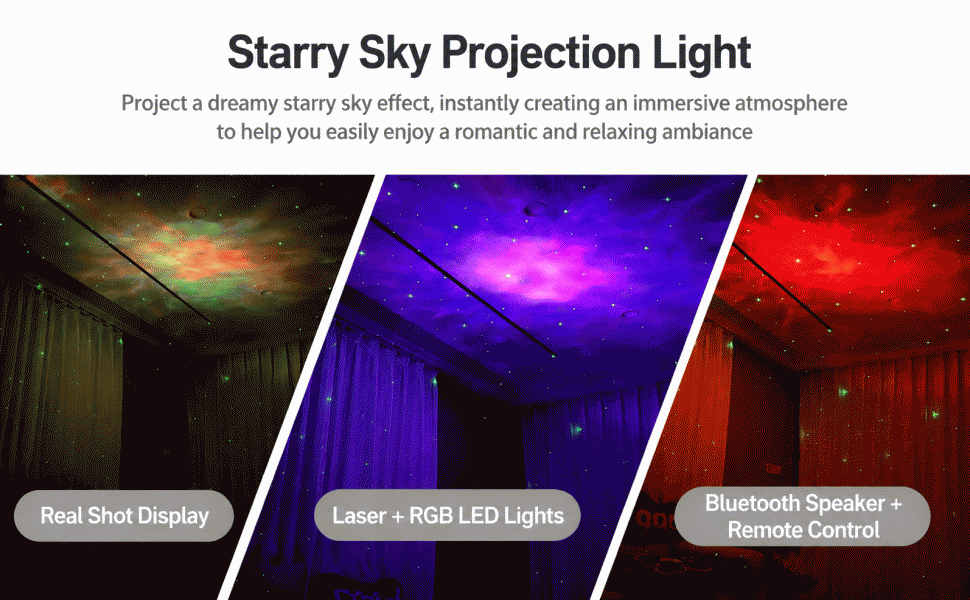 Starry Sky Projection Light

Project a dreamy starry sky effect, instantly creating an immersive atmosphere to help you easily enjoy a romantic and relaxing ambiance

Real Shot Display

Laser + RGB LED Lights

Bluetooth Speaker + Remote Control